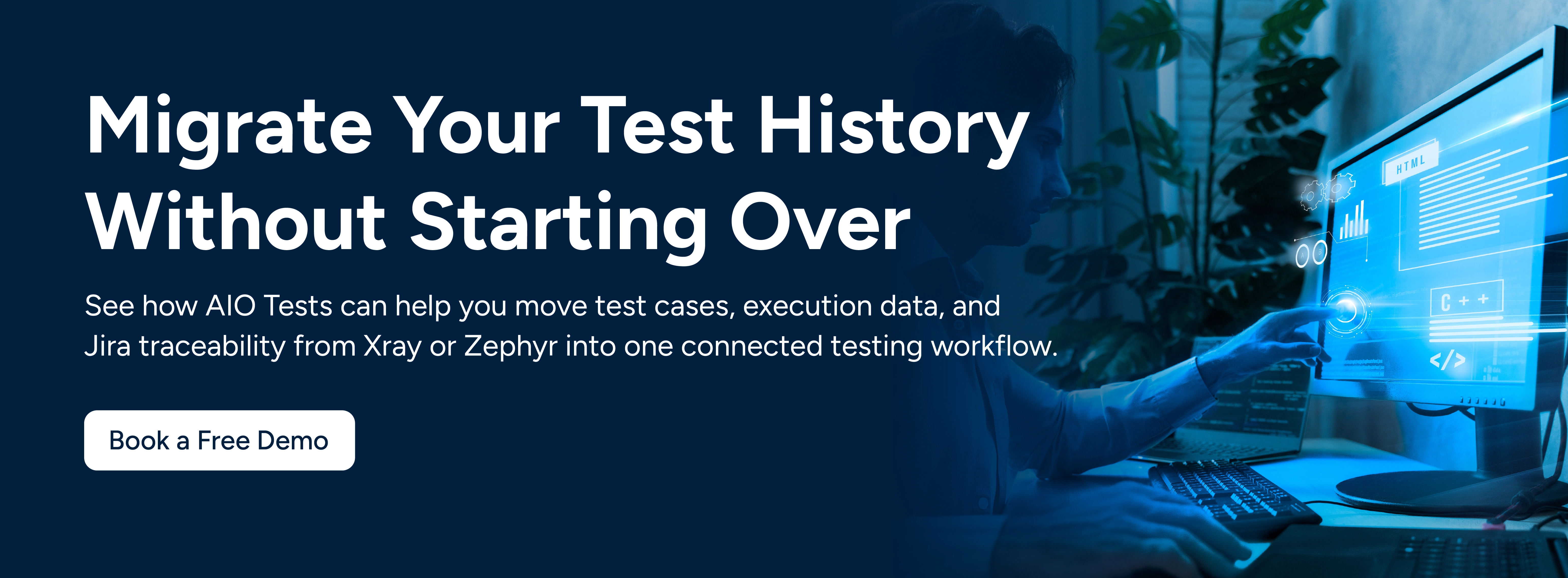 Migrate Your Test History Without Starting Over

See how AIO Tests can help you move test cases, execution data, and Jira traceability from Xray or Zephyr into one connected testing workflow.

Book a Free Demo

HTML

C + +

</>